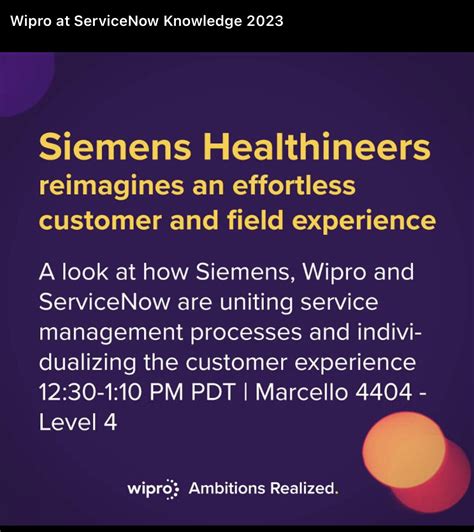 Wipro at ServiceNow Knowledge 2023

Siemens Healthineers reimagines an effortless customer and field experience

A look at how Siemens, Wipro and ServiceNow are uniting service management processes and individualizing the customer experience 12:30-1:10 PM PDT | Marcello 4404 - Level 4

wipro Ambitions Realized.